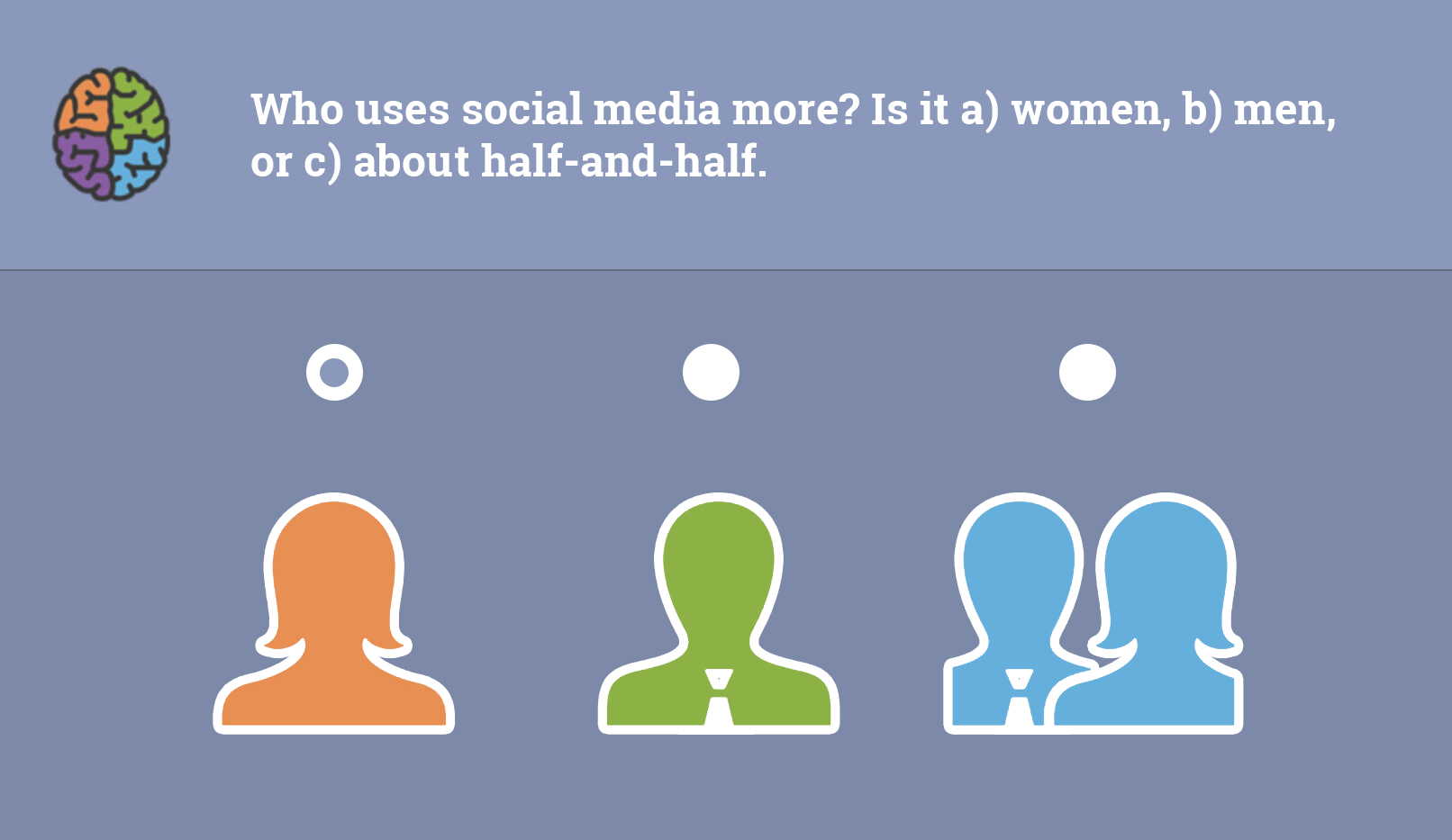 Who uses social media more? Is it a) women, b) men, or c) about half-and-half.